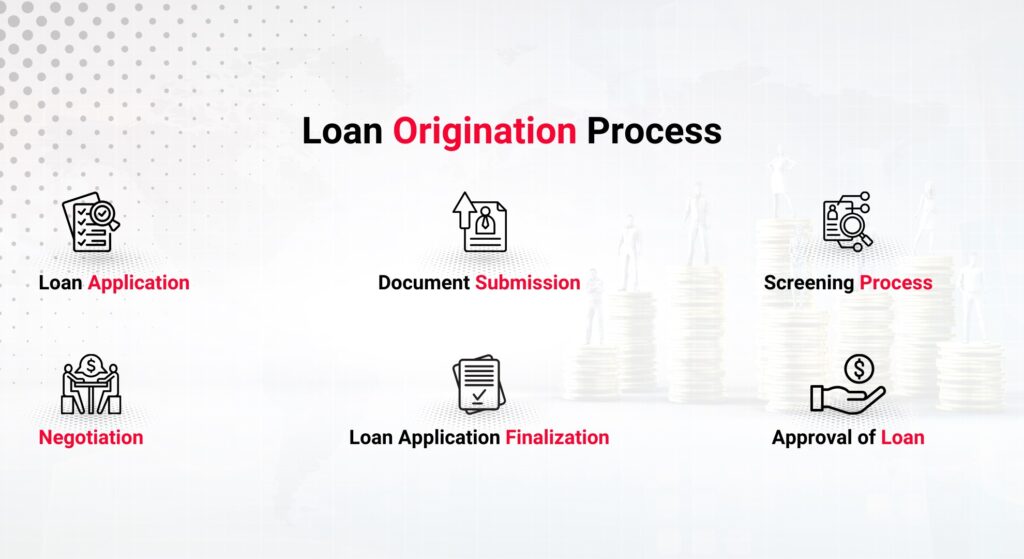 Loan Origination Process

Loan Application

Document Submission

Screening Process

Negotiation

Loan Application Finalization

Approval of Loan